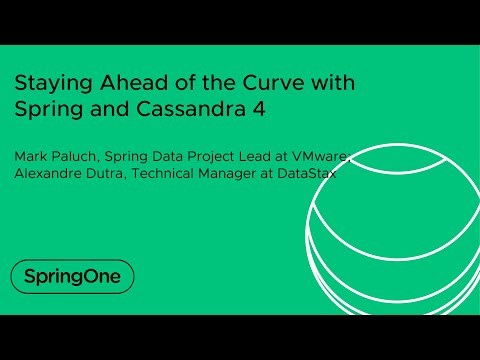 Staying Ahead of the Curve with Spring and Cassandra 4

Mark Paluch, Spring Data Project Lead at VMware; Alexandre Dutra, Technical Manager at DataStax

SpringOne